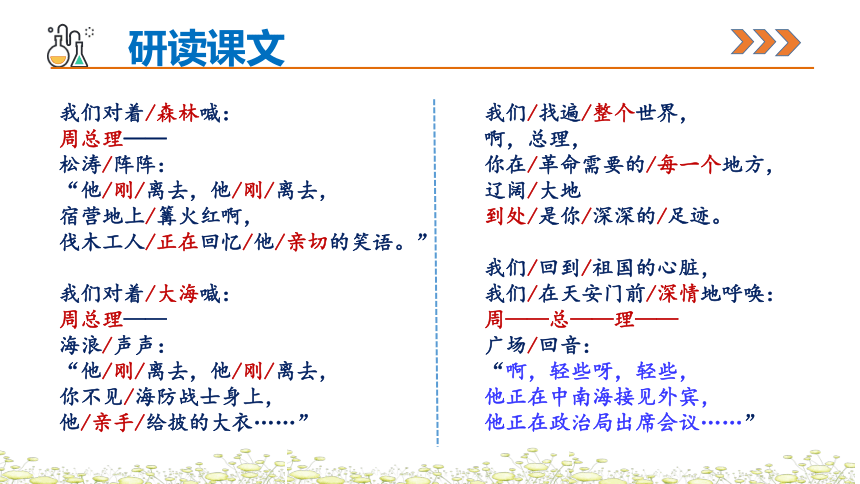 研读课文

我们对着/森林喊：
周总理——
松涛/阵阵：
“他/刚/离去，他/刚/离去，
宿营地上/篝火红啊，
伐木工人/正在回忆/他/亲切的笑语。”

我们对着/大海喊：
周总理——
海浪/声声：
“他/刚/离去，他/刚/离去，
你不见/海防战士身上，
他/亲手/给披的大衣……”

我们/找遍/整个世界，
啊，总理，
你在/革命需要的/每一个地方，
辽阔/大地
到处/是你/深深的/足迹。

我们/回到/祖国的心脏，
我们/在天安门前/深情地呼唤：
周——总——理——
广场/回音：
“啊，轻些呀，轻些，
他正在中南海接见外宾，
他正在政治局出席会议……”